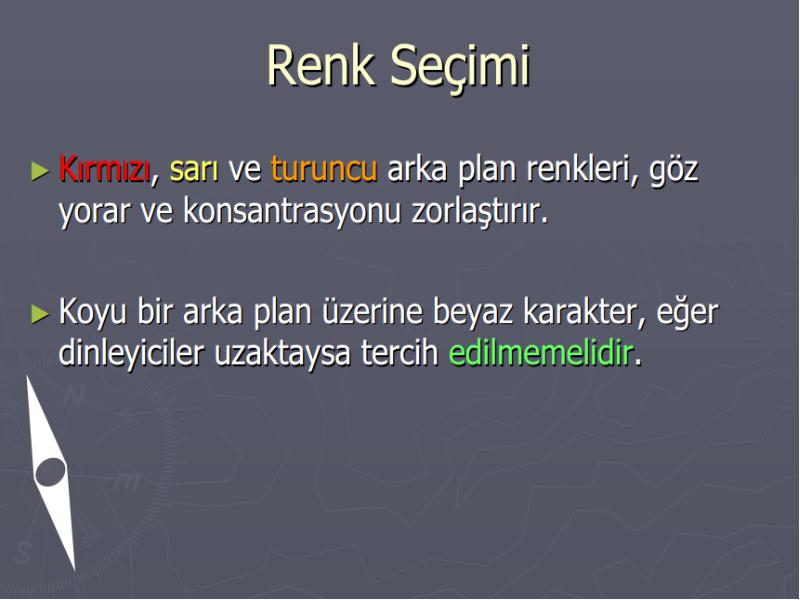 Renk Seçimi

► Kırmızı, sarı ve turuncu arka plan renkleri, göz yorar ve konsantrasyonu zorlaştırır.

► Koyu bir arka plan üzerine beyaz karakter, eğer dinleyiciler uzaktaysa tercih edilmemelidir.